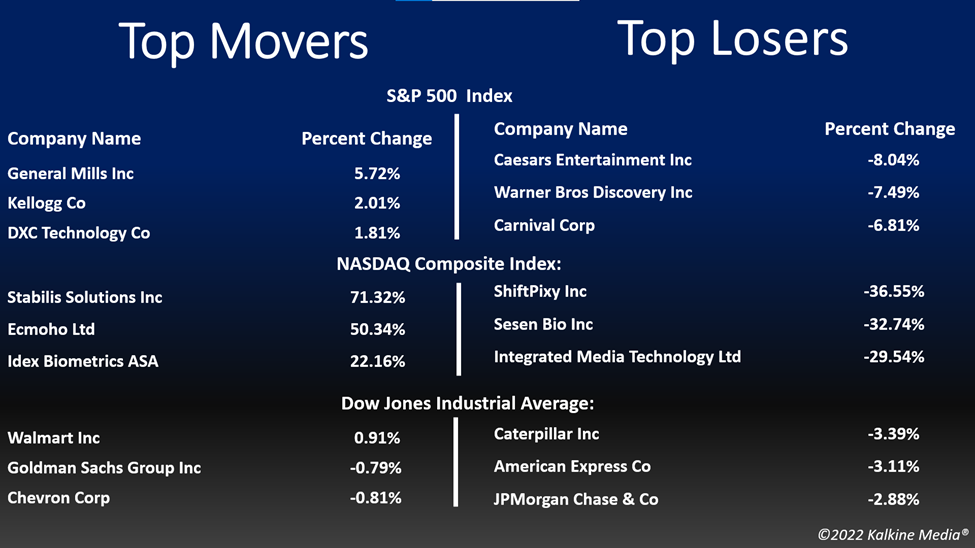 Top Movers

Top Losers

S&P 500 Index

| Company Name | Percent Change |
|---|---|
| General Mills Inc | 5.72% |
| Kellogg Co | 2.01% |
| DXC Technology Co | 1.81% |

| Company Name | Percent Change |
|---|---|
| Caesars Entertainment Inc | -8.04% |
| Warner Bros Discovery Inc | -7.49% |
| Carnival Corp | -6.81% |

NASDAQ Composite Index:

| | |
|---|---|
| Stabilis Solutions Inc | 71.32% |
| Ecmoho Ltd | 50.34% |
| Idex Biometrics ASA | 22.16% |

| | |
|---|---|
| ShiftPixy Inc | -36.55% |
| Sesen Bio Inc | -32.74% |
| Integrated Media Technology Ltd | -29.54% |

Dow Jones Industrial Average:

| | |
|---|---|
| Walmart Inc | 0.91% |
| Goldman Sachs Group Inc | -0.79% |
| Chevron Corp | -0.81% |

| | |
|---|---|
| Caterpillar Inc | -3.39% |
| American Express Co | -3.11% |
| JPMorgan Chase & Co | -2.88% |

©2022 Kalkine Media®